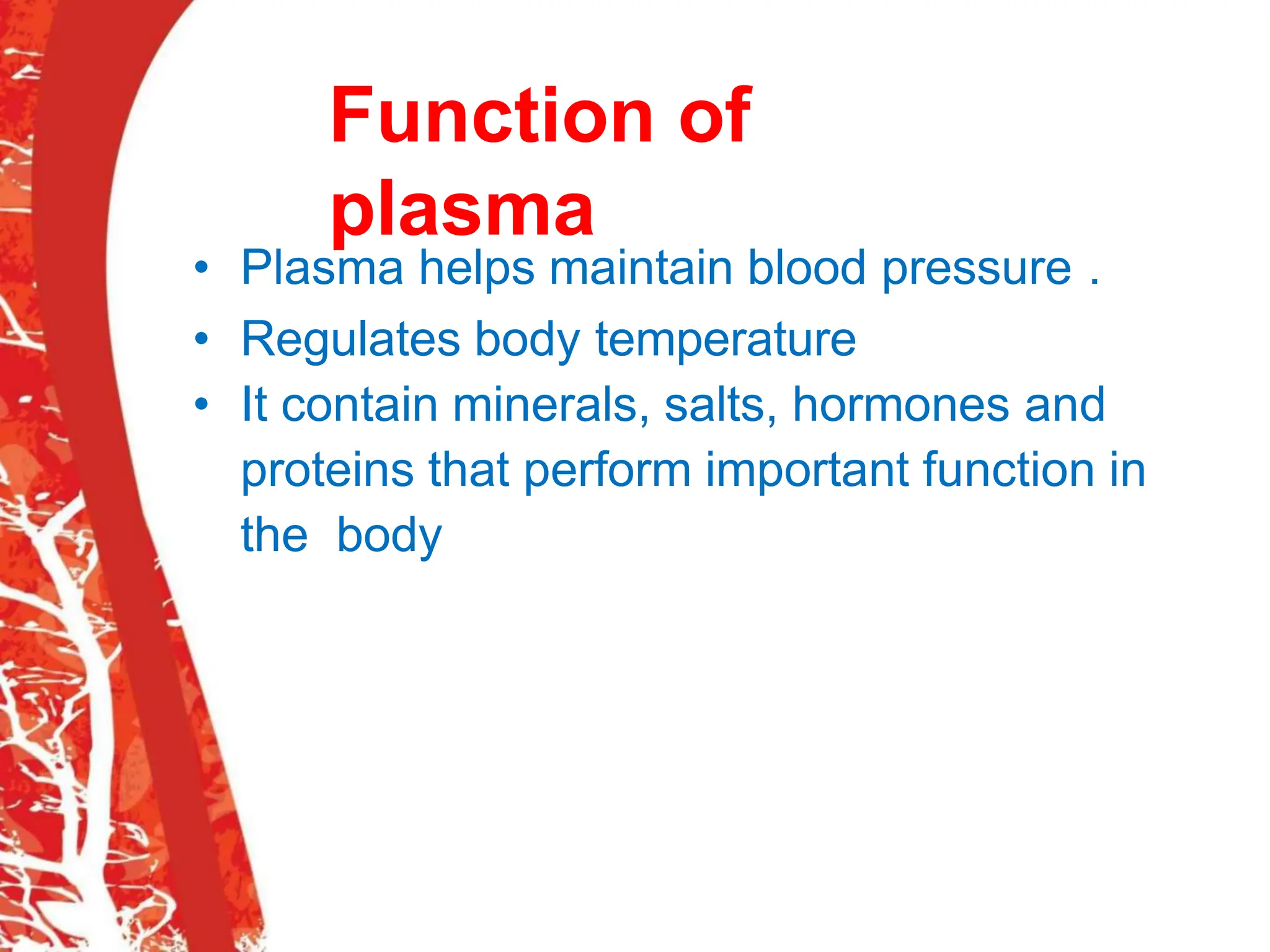 Function of plasma

• Plasma helps maintain blood pressure .
• Regulates body temperature
• It contain minerals, salts, hormones and proteins that perform important function in the body